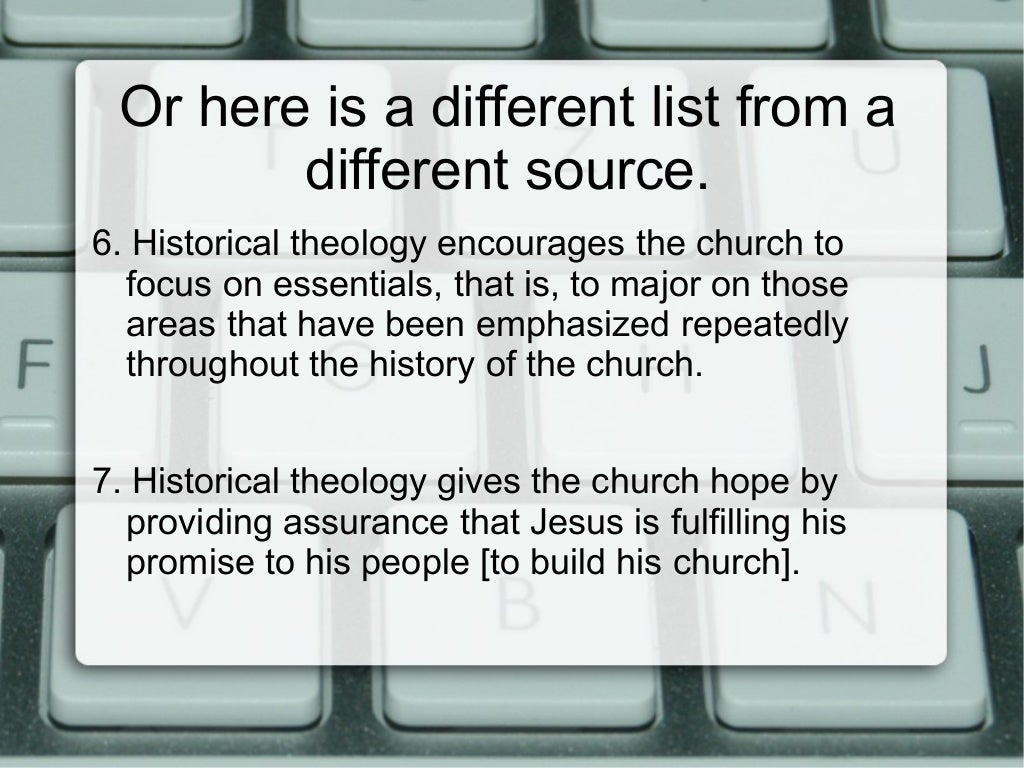 Or here is a different list from a different source.

6. Historical theology encourages the church to focus on essentials, that is, to major on those areas that have been emphasized repeatedly throughout the history of the church.

7. Historical theology gives the church hope by providing assurance that Jesus is fulfilling his promise to his people [to build his church].